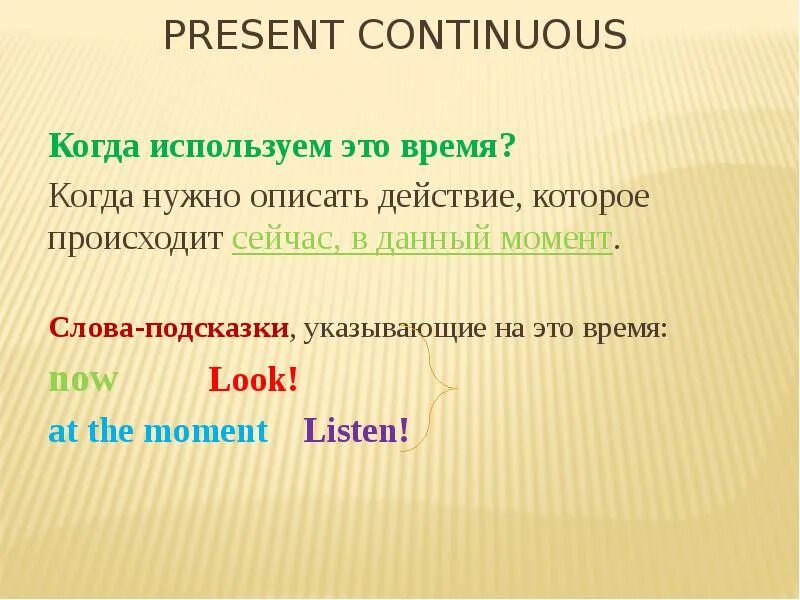 PRESENT CONTINUOUS

Когда используем это время?

Когда нужно описать действие, которое происходит сейчас, в данный момент.

Слова-подсказки, указывающие на это время:

now Look!

at the moment Listen!